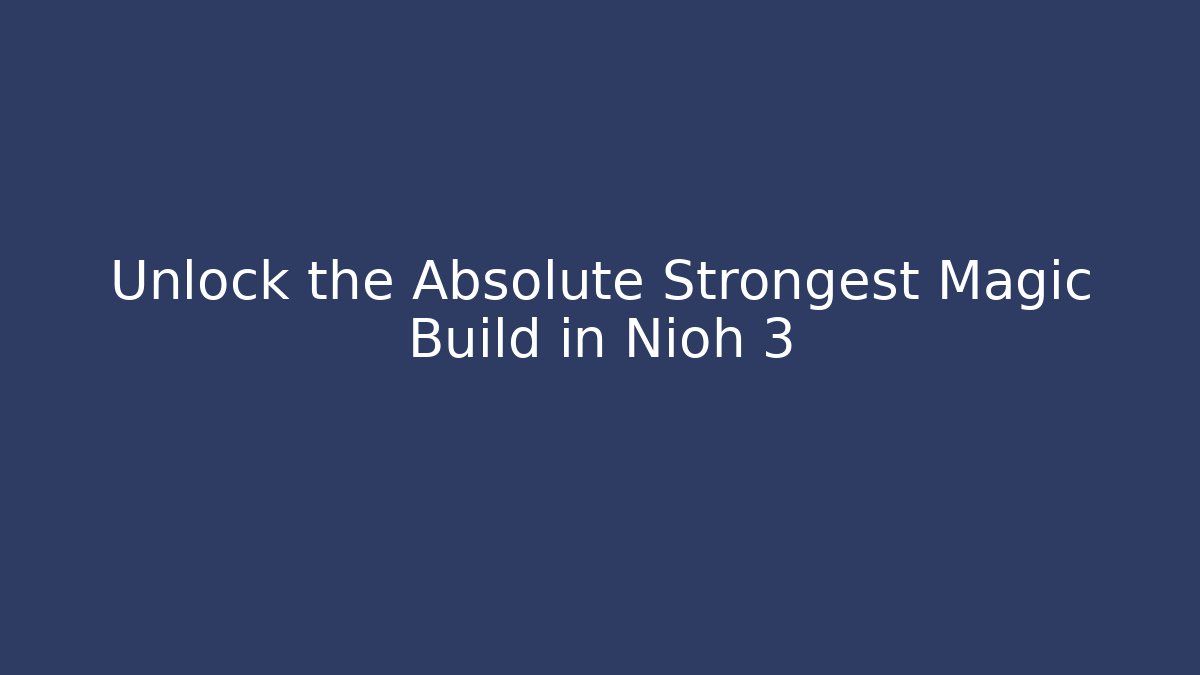 Unlock the Absolute Strongest Magic Build in Nioh 3